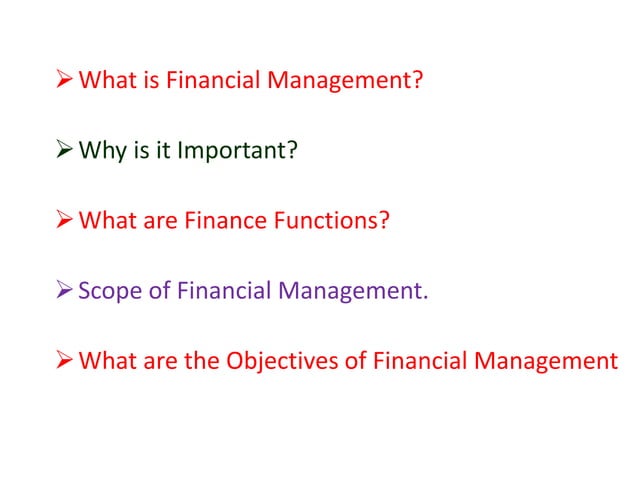 ➢ What is Financial Management?

➢ Why is it Important?

➢ What are Finance Functions?

➢ Scope of Financial Management.

➢ What are the Objectives of Financial Management